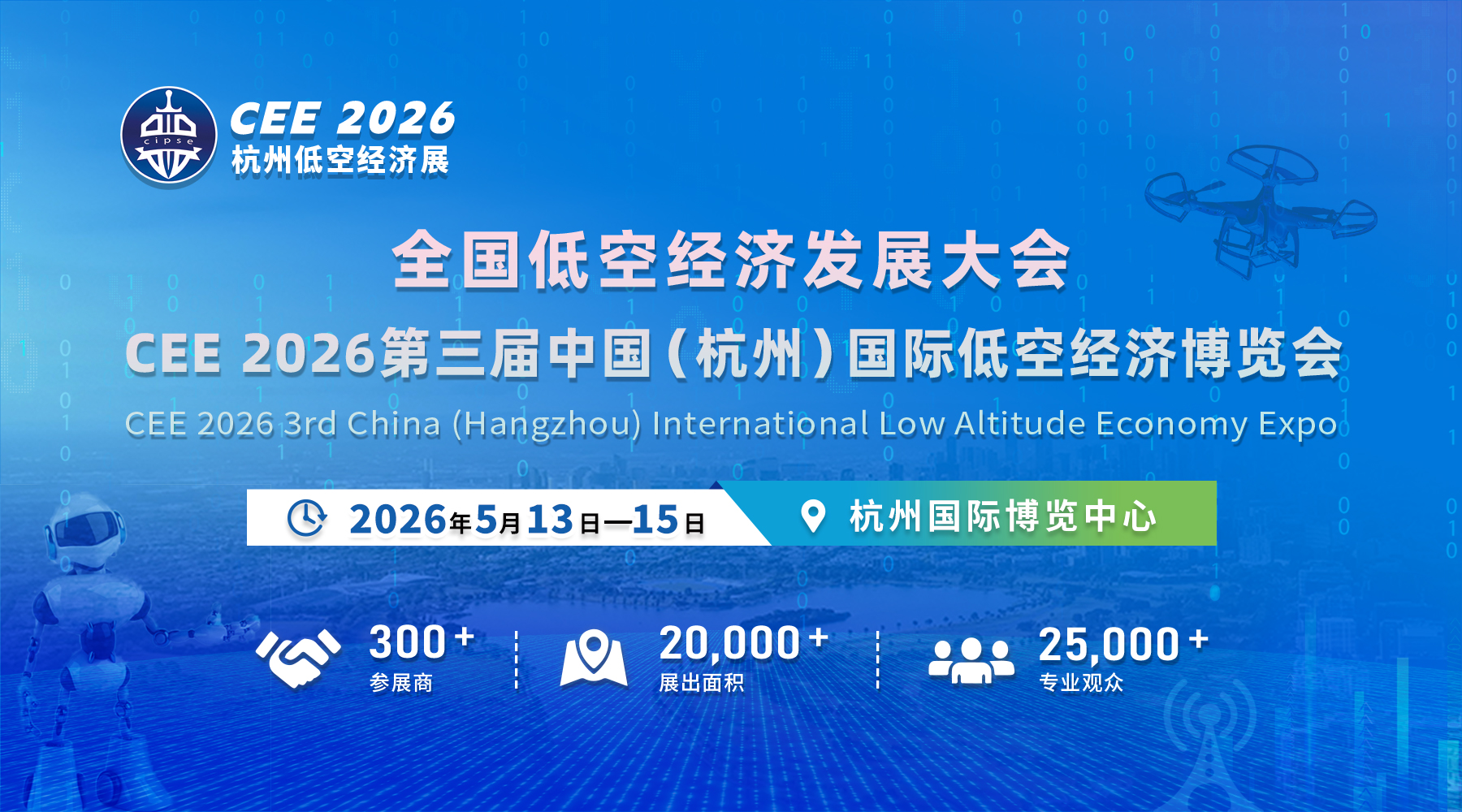 cipse

CEE 2026
杭州低空经济展

全国低空经济发展大会

CEE 2026第三届中国（杭州）国际低空经济博览会

CEE 2026 3rd China (Hangzhou) International Low Altitude Economy Expo

2026年5月13日—15日

杭州国际博览中心

300+
参展商

20,000+
展出面积

25,000+
专业观众